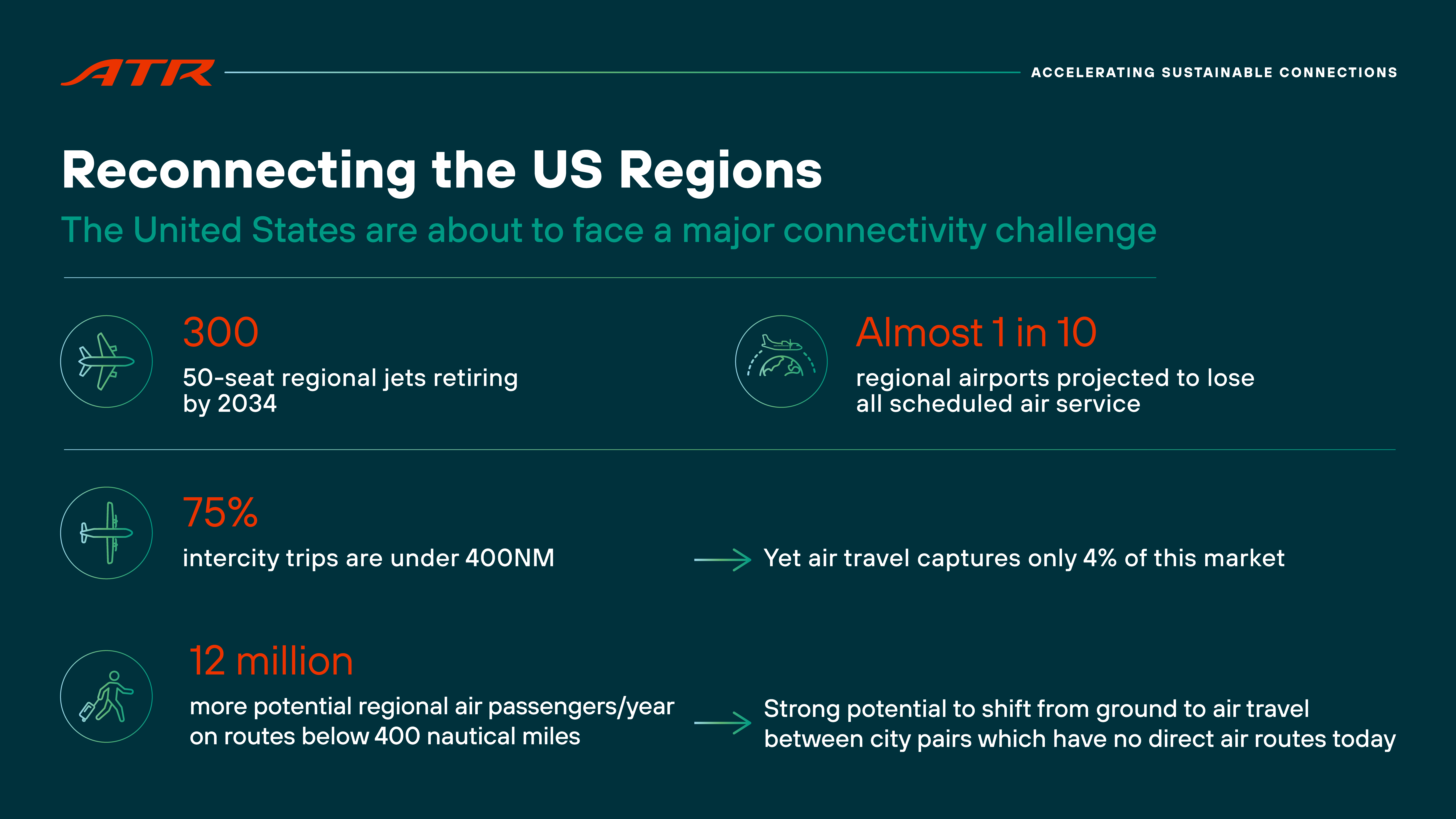 ATR

ACCELERATING SUSTAINABLE CONNECTIONS

Reconnecting the US Regions

The United States are about to face a major connectivity challenge

300

50-seat regional jets retiring by 2034

Almost 1 in 10

regional airports projected to lose all scheduled air service

75%

intercity trips are under 400NM

Yet air travel captures only 4% of this market

12 million

more potential regional air passengers/year on routes below 400 nautical miles

Strong potential to shift from ground to air travel between city pairs which have no direct air routes today